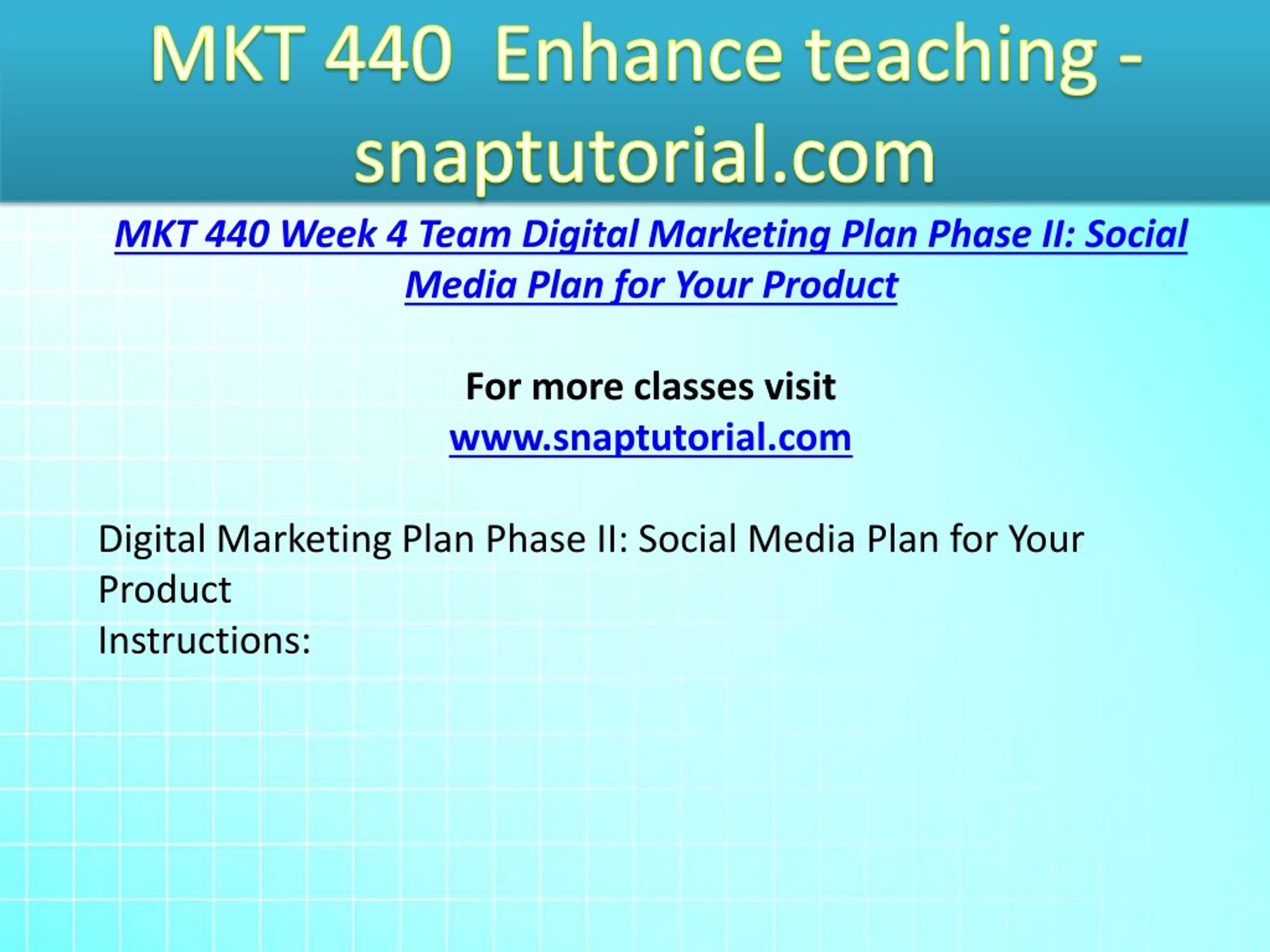 MKT 440 Enhance teaching - snaptutorial.com

MKT 440 Week 4 Team Digital Marketing Plan Phase II: Social Media Plan for Your Product

For more classes visit
www.snaptutorial.com

Digital Marketing Plan Phase II: Social Media Plan for Your Product
Instructions: